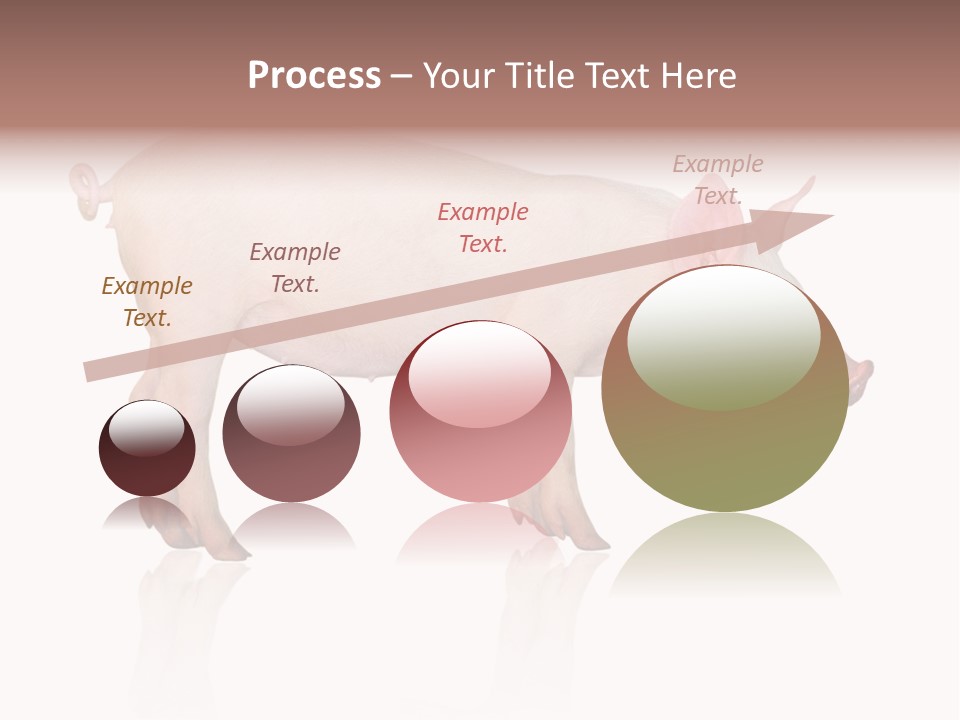 Process – Your Title Text Here

Example Text.

Example Text.

Example Text.

Example Text.